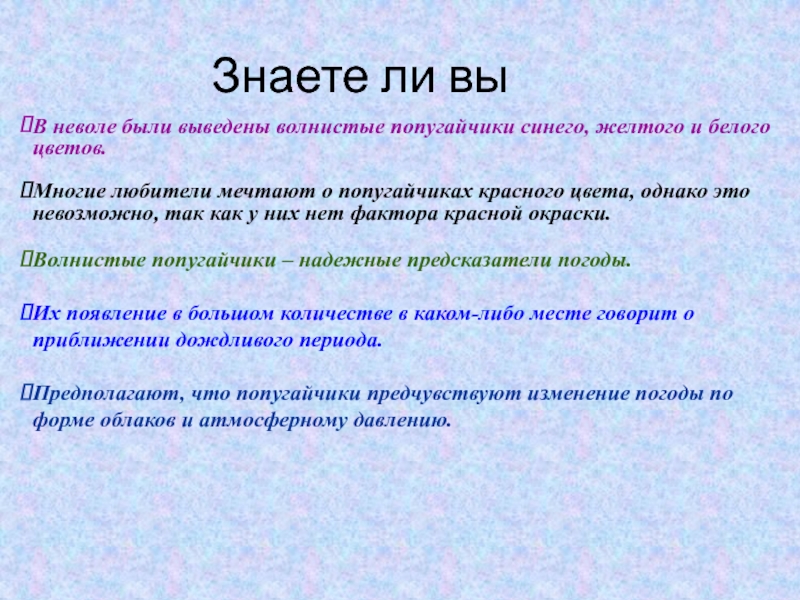 Знаете ли вы

В неволе были выведены волнистые попугайчики синего, желтого и белого цветов.

Многие любители мечтают о попугайчиках красного цвета, однако это невозможно, так как у них нет фактора красной окраски.

Волнистые попугайчики – надежные предсказатели погоды.

Их появление в большом количестве в каком-либо месте говорит о приближении дождливого периода.

Предполагают, что попугайчики предчувствуют изменение погоды по форме облаков и атмосферному давлению.